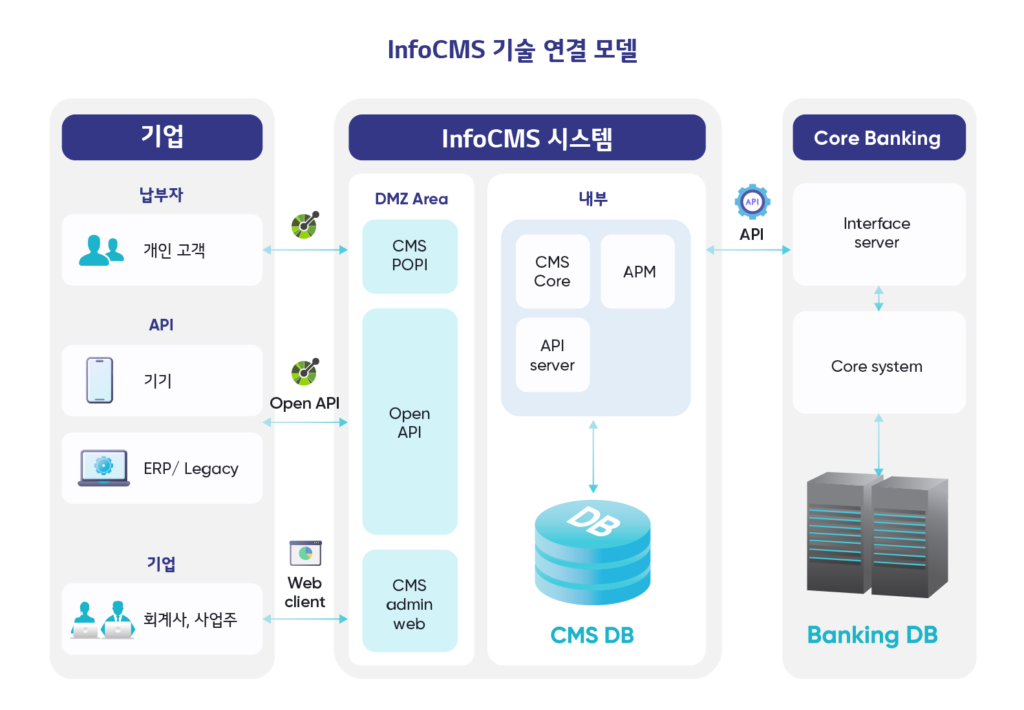 InfoCMS 기술 연결 모델

기업

납부자

개인 고객

API

기기

ERP/ Legacy

기업

회계사, 사업주

Open API

Web client

InfoCMS 시스템

DMZ Area

CMS POPI

Open API

CMS admin web

내부

CMS Core

APM

API server

DB

CMS DB

API

API

Core Banking

Interface server

Core system

Banking DB